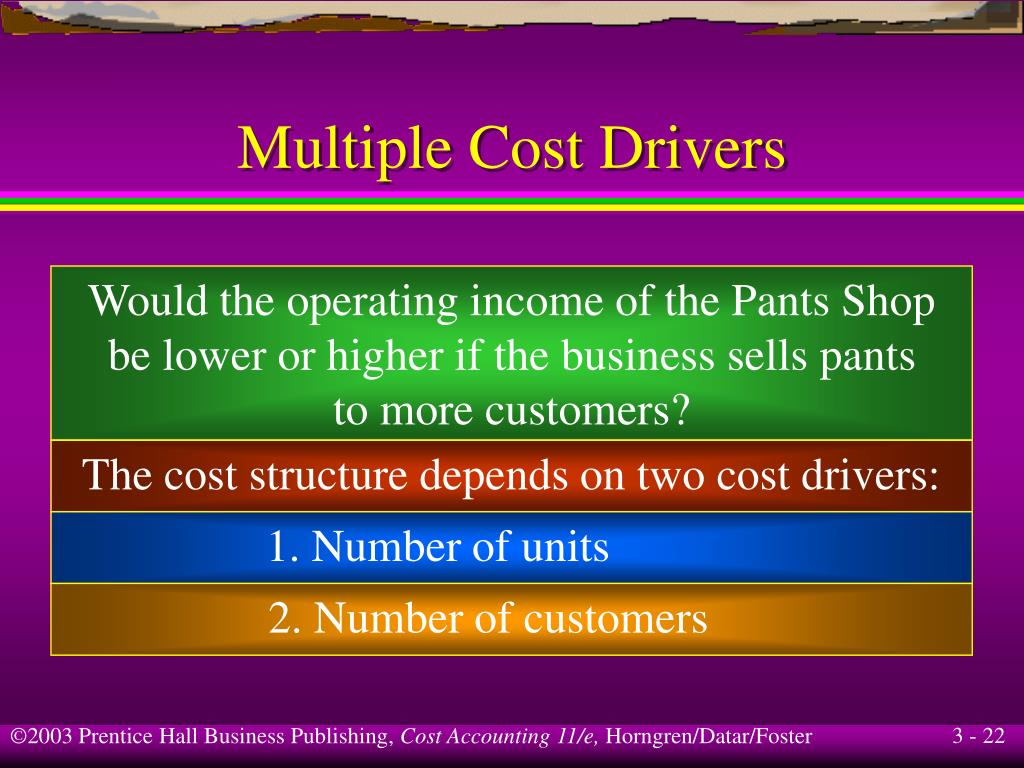 Multiple Cost Drivers

Would the operating income of the Pants Shop be lower or higher if the business sells pants to more customers?

The cost structure depends on two cost drivers:

1. Number of units

2. Number of customers

©2003 Prentice Hall Business Publishing, Cost Accounting 11/e, Horngren/Datar/Foster

3 - 22